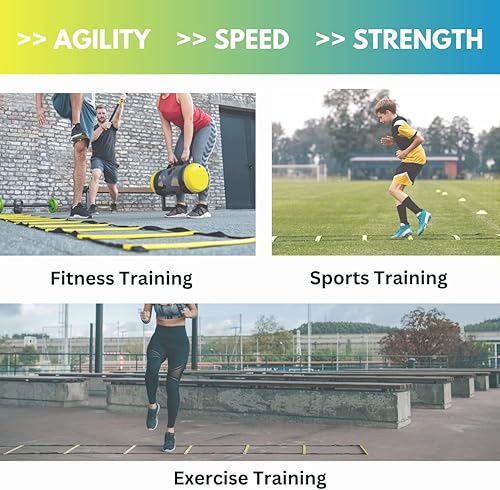 >> AGILITY >> SPEED >> STRENGTH

Fitness Training

Sports Training

Exercise Training